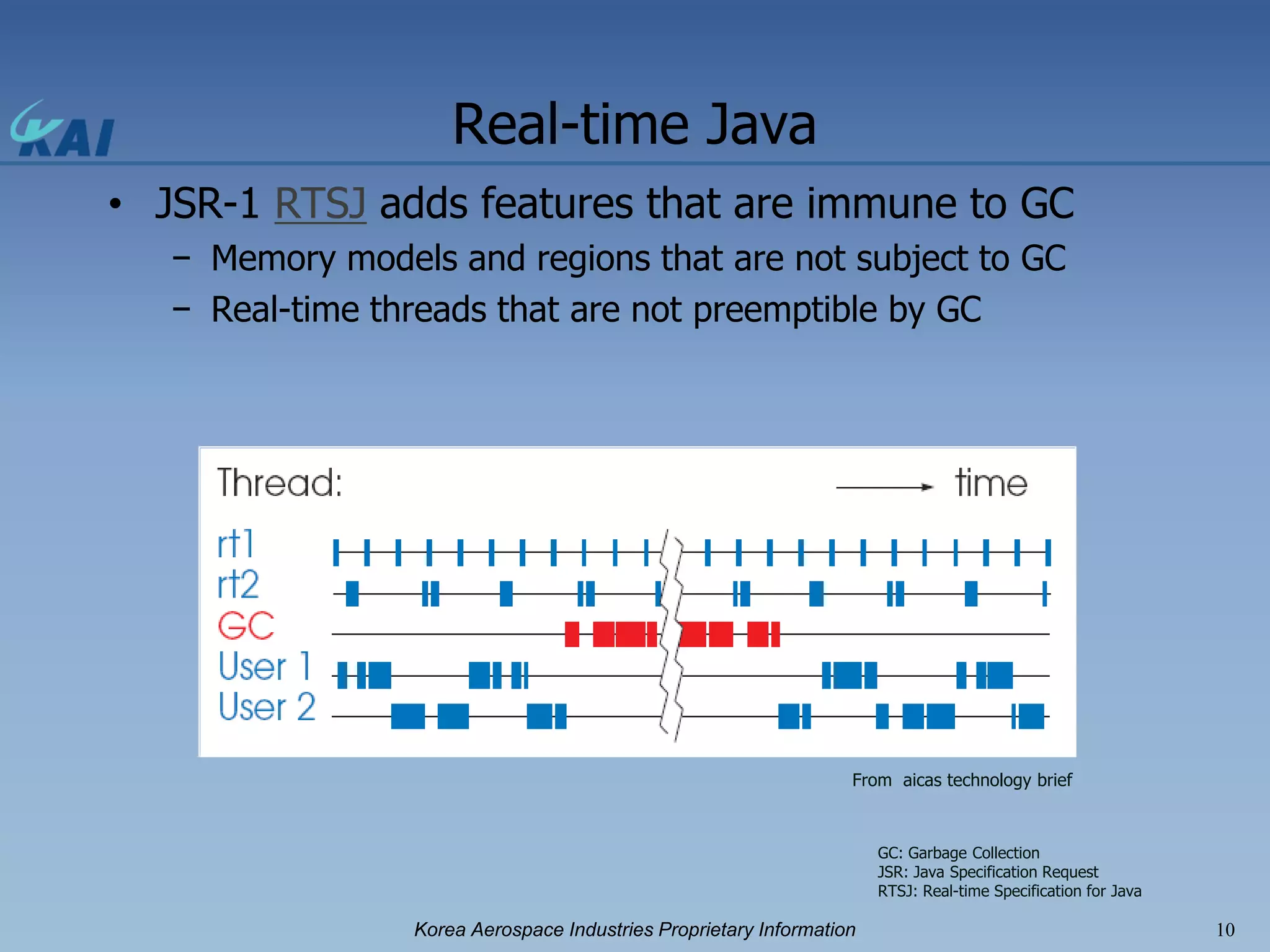 KAI

Real-time Java

• JSR-1 RTSJ adds features that are immune to GC
  – Memory models and regions that are not subject to GC
  – Real-time threads that are not preemptible by GC

Thread:
time
rt1
rt2
GC
User 1
User 2

From aicas technology brief

GC: Garbage Collection
JSR: Java Specification Request
RTSJ: Real-time Specification for Java

Korea Aerospace Industries Proprietary Information

10